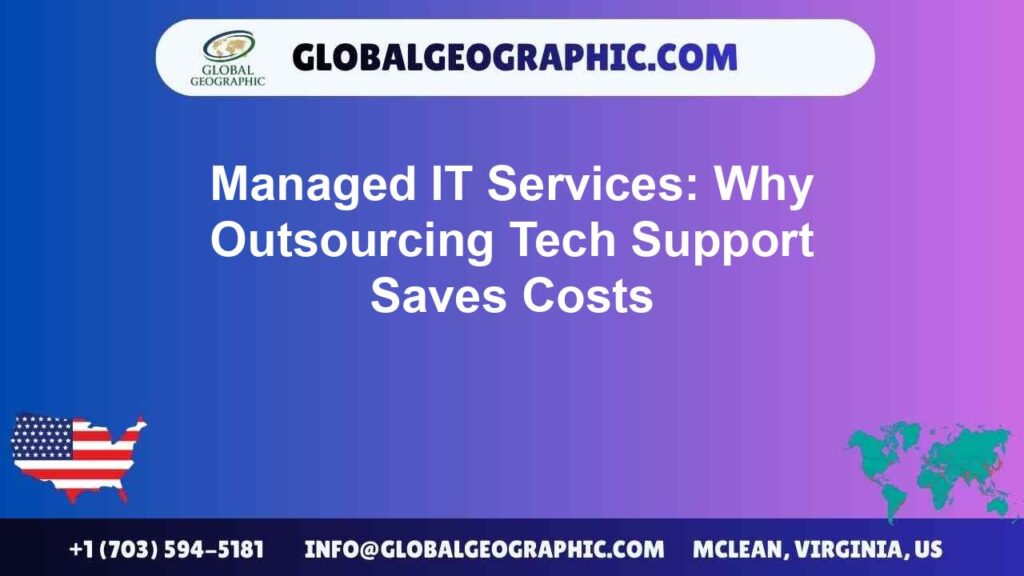 GLOBAL GEOGRAPHIC

GLOBALGEOGRAPHIC.COM

Managed IT Services: Why Outsourcing Tech Support Saves Costs

+1 (703) 594-5181 INFO@GLOBALGEOGRAPHIC.COM MCLEAN, VIRGINIA, US